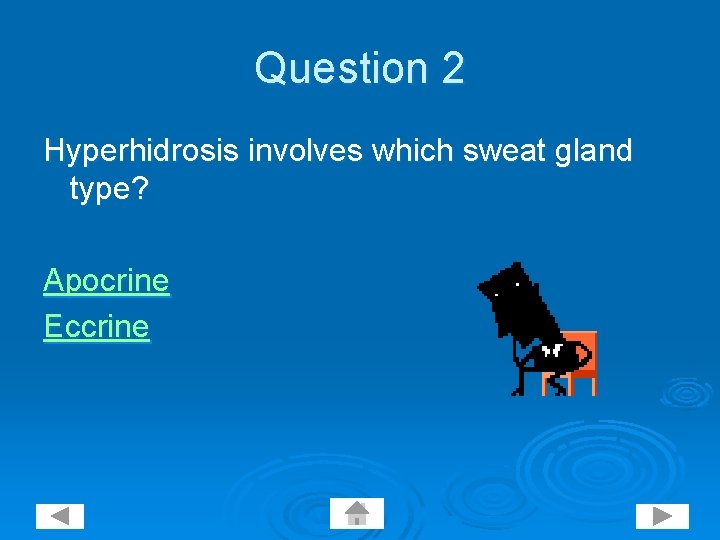 Question 2

Hyperhidrosis involves which sweat gland type?

Apocrine

Eccrine